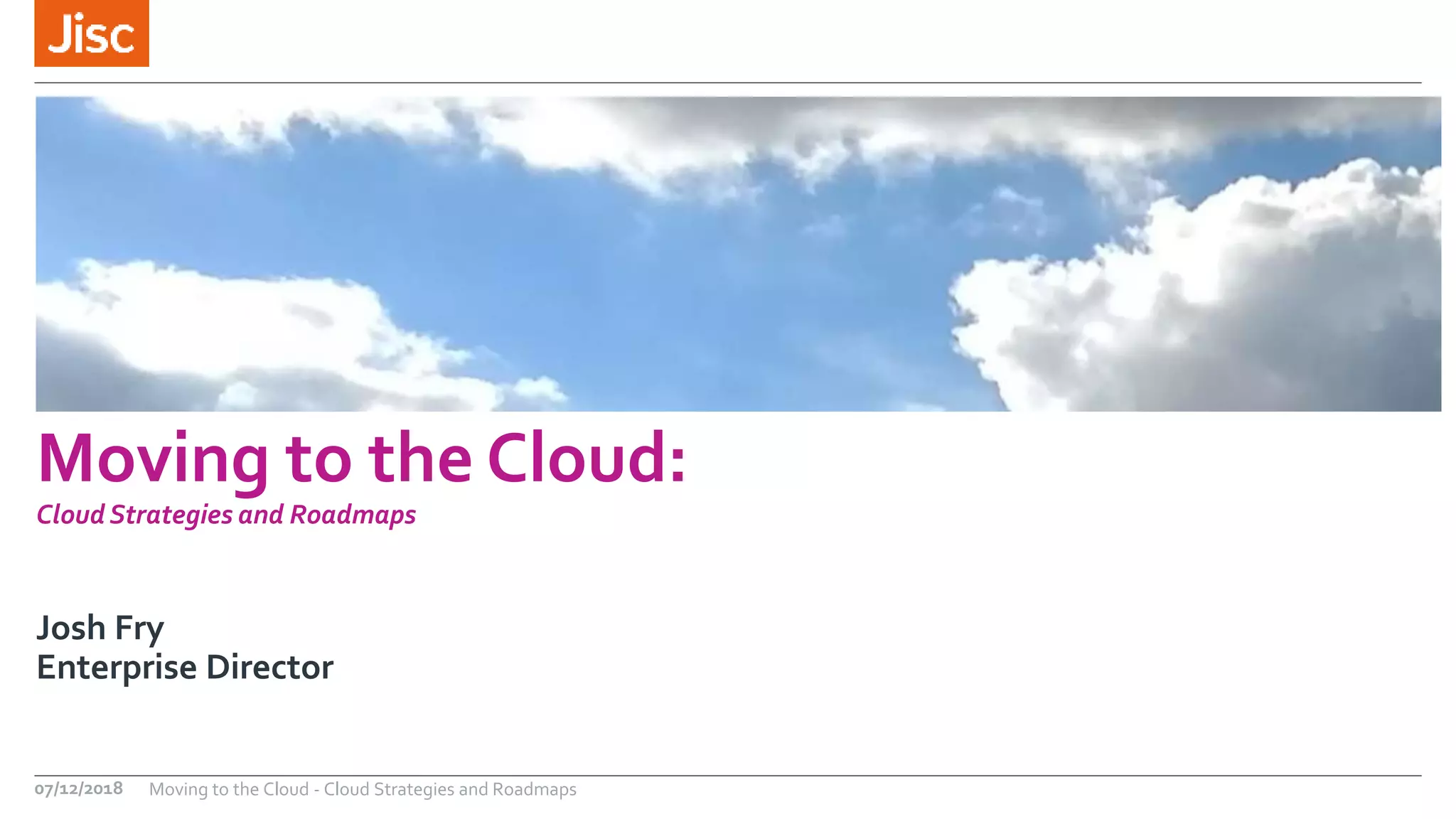 Jisc

Moving to the Cloud:
Cloud Strategies and Roadmaps

Josh Fry
Enterprise Director

07/12/2018 Moving to the Cloud - Cloud Strategies and Roadmaps